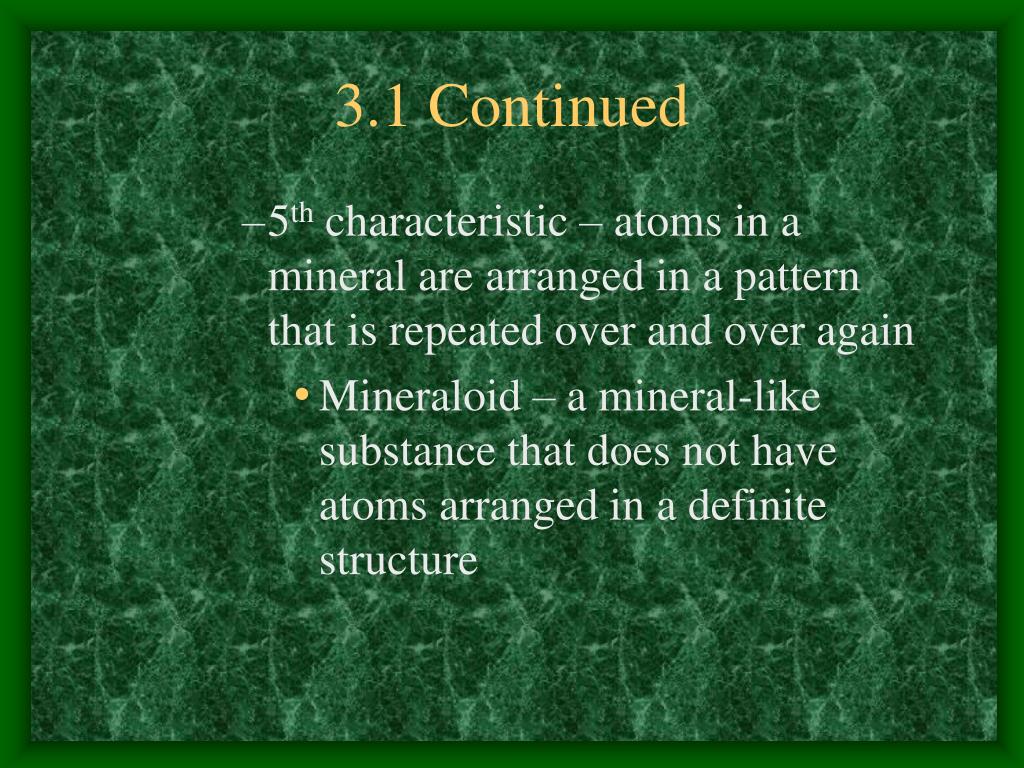 3.1 Continued

–5th characteristic – atoms in a mineral are arranged in a pattern that is repeated over and over again

• Mineraloid – a mineral-like substance that does not have atoms arranged in a definite structure